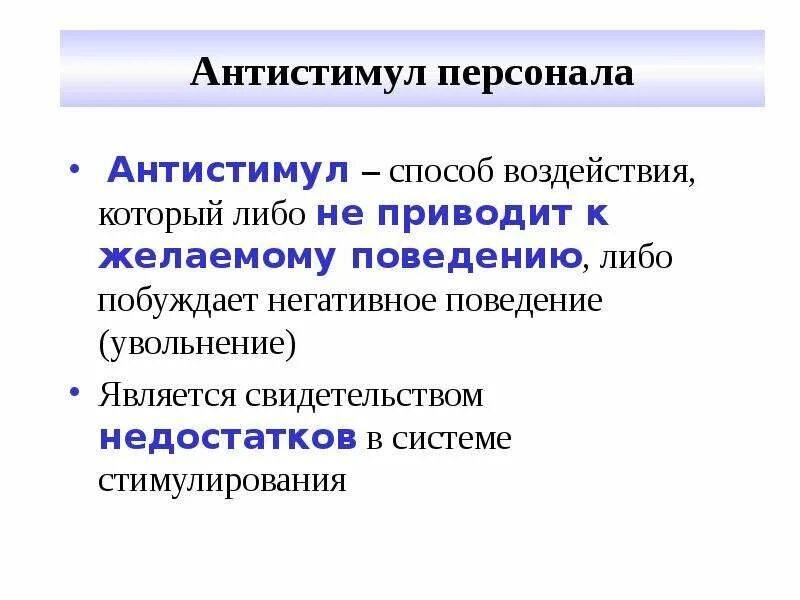 Антистимул персонала

• Антистимул – способ воздействия, который либо не приводит к желаемому поведению, либо побуждает негативное поведение (увольнение)

• Является свидетельством недостатков в системе стимулирования